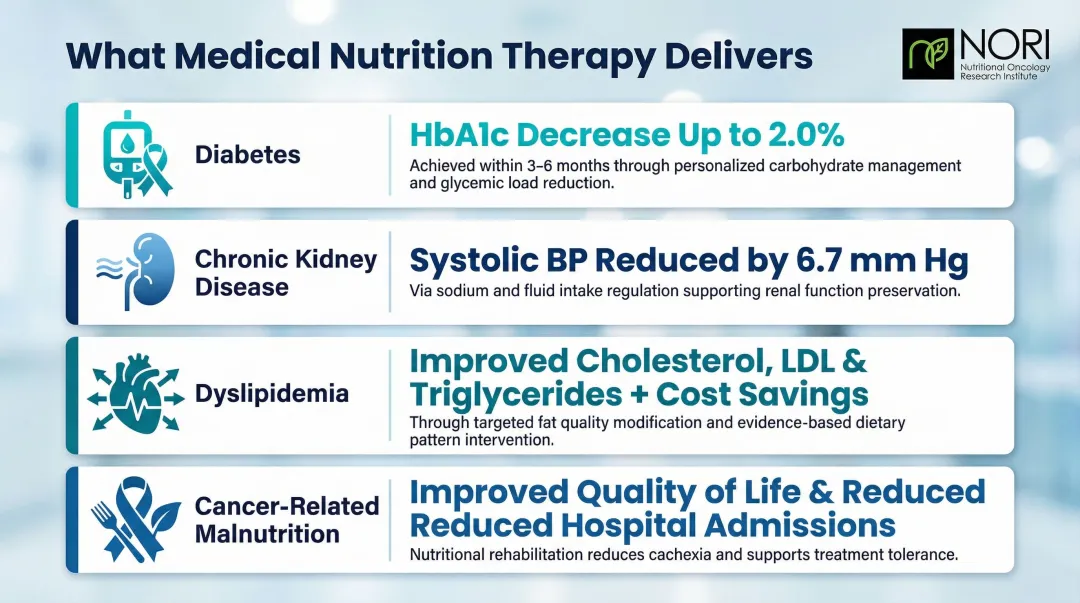 What Medical Nutrition Therapy Delivers

NORI
Nutritional Oncology Research Institute

Diabetes

HbA1c Decrease Up to 2.0%
Achieved within 3–6 months through personalized carbohydrate management and glycemic load reduction.

Chronic Kidney Disease

Systolic BP Reduced by 6.7 mm Hg
Via sodium and fluid intake regulation supporting renal function preservation.

Dyslipidemia

Improved Cholesterol, LDL & Triglycerides + Cost Savings
Through targeted fat quality modification and evidence-based dietary pattern intervention.

Cancer-Related Malnutrition

Improved Quality of Life & Reduced Reduced Hospital Admissions
Nutritional rehabilitation reduces cachexia and supports treatment tolerance.